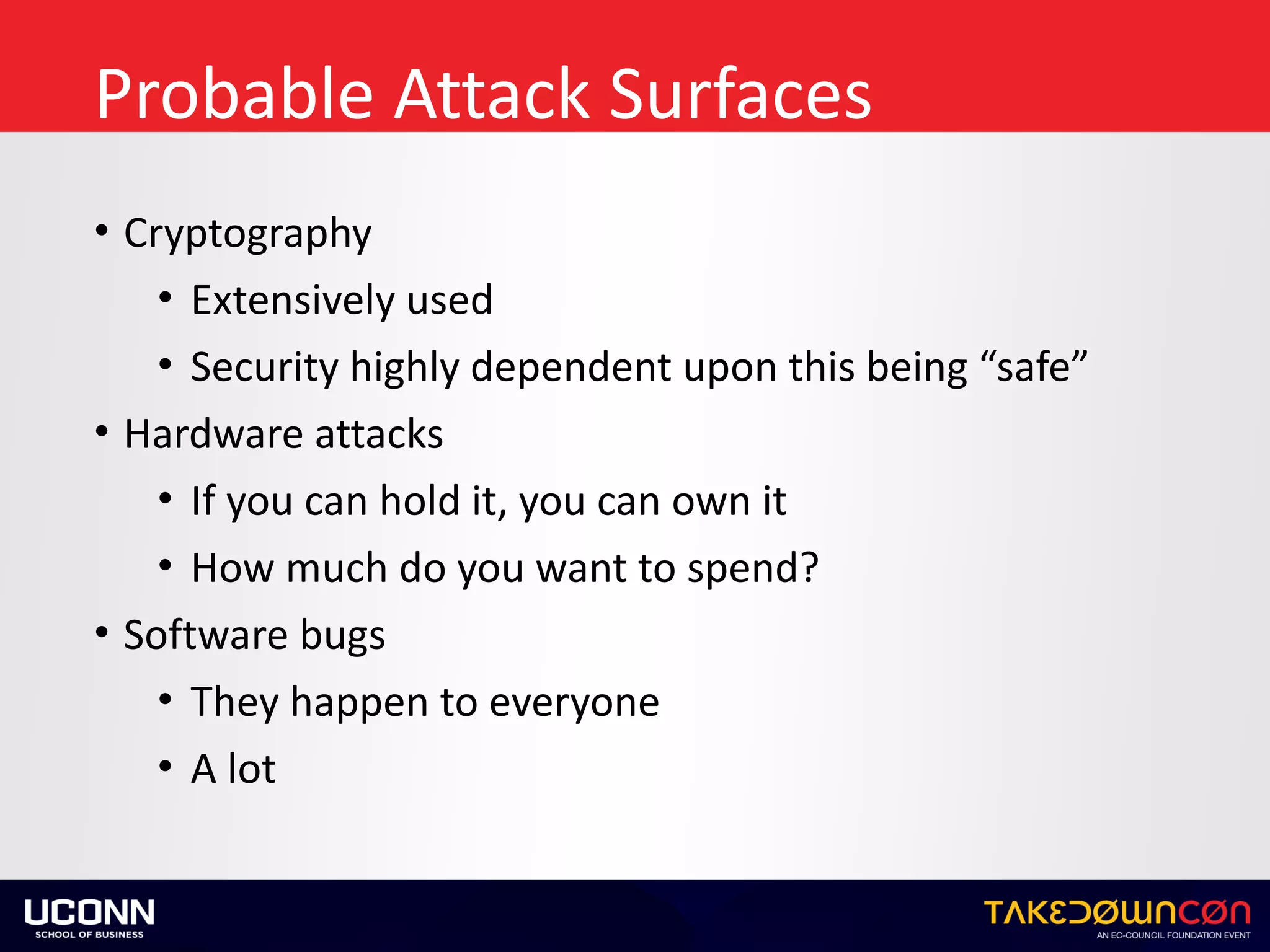 Probable Attack Surfaces

• Cryptography
  • Extensively used
  • Security highly dependent upon this being “safe”
• Hardware attacks
  • If you can hold it, you can own it
  • How much do you want to spend?
• Software bugs
  • They happen to everyone
  • A lot

UCONN
SCHOOL OF BUSINESS

TAKEDOWNCON
AN EC-COUNCIL FOUNDATION EVENT